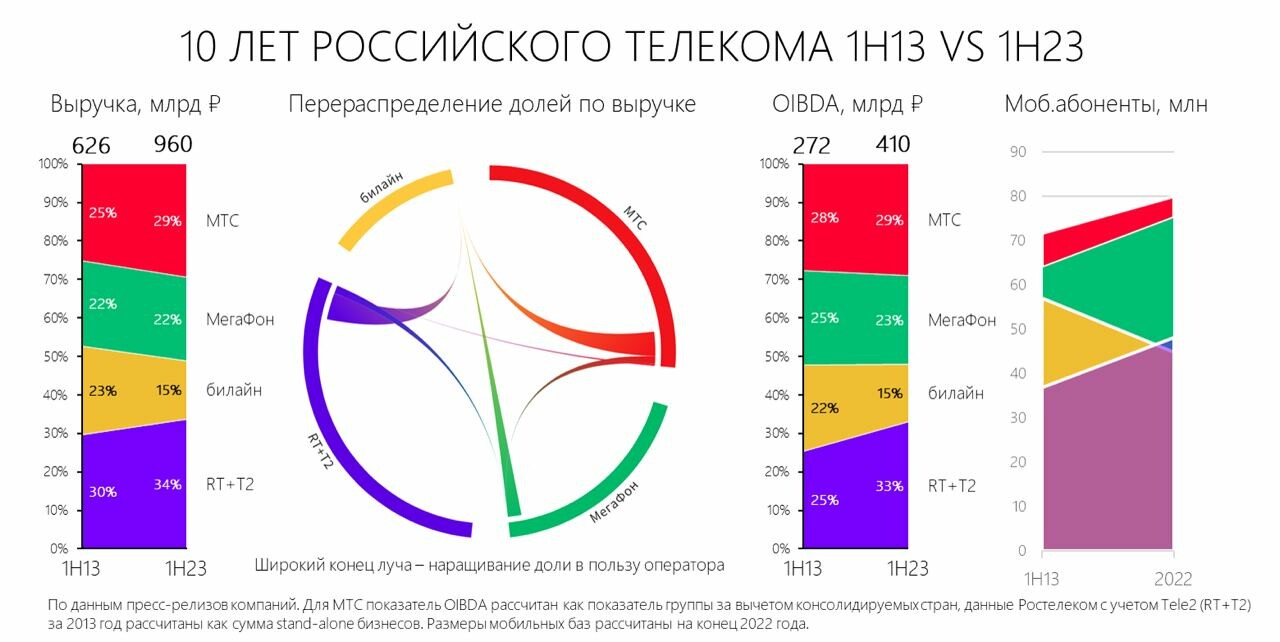 10 ЛЕТ РОССИЙСКОГО ТЕЛЕКОМА 1H13 VS 1H23

Выручка, млрд ₽

626 960

100%
90%
80%
70%
60%
50%
40%
30%
20%
10%
0%

25% 29% МТС
22% 22% МегаФон
23% 15% билайн
30% 34% RT+T2

1H13 1H23

Перераспределение долей по выручке

билайн
МТС
RT+T2
МегаФон

Широкий конец луча – наращивание доли в пользу оператора

OIBDA, млрд ₽

272 410

100%
90%
80%
70%
60%
50%
40%
30%
20%
10%
0%

28% 29% МТС
25% 23% МегаФон
22% 15% билайн
25% 33% RT+T2

1H13 1H23

Моб.абоненты, млн

90
80
70
60
50
40
30
20
10
0

1H13 2022

По данным пресс-релизов компаний. Для МТС показатель OIBDA рассчитан как показатель группы за вычетом консолидируемых стран, данные Ростелеком с учетом Tele2 (RT+T2) за 2013 год рассчитаны как сумма stand-alone бизнесов. Размеры мобильных баз рассчитаны на конец 2022 года.